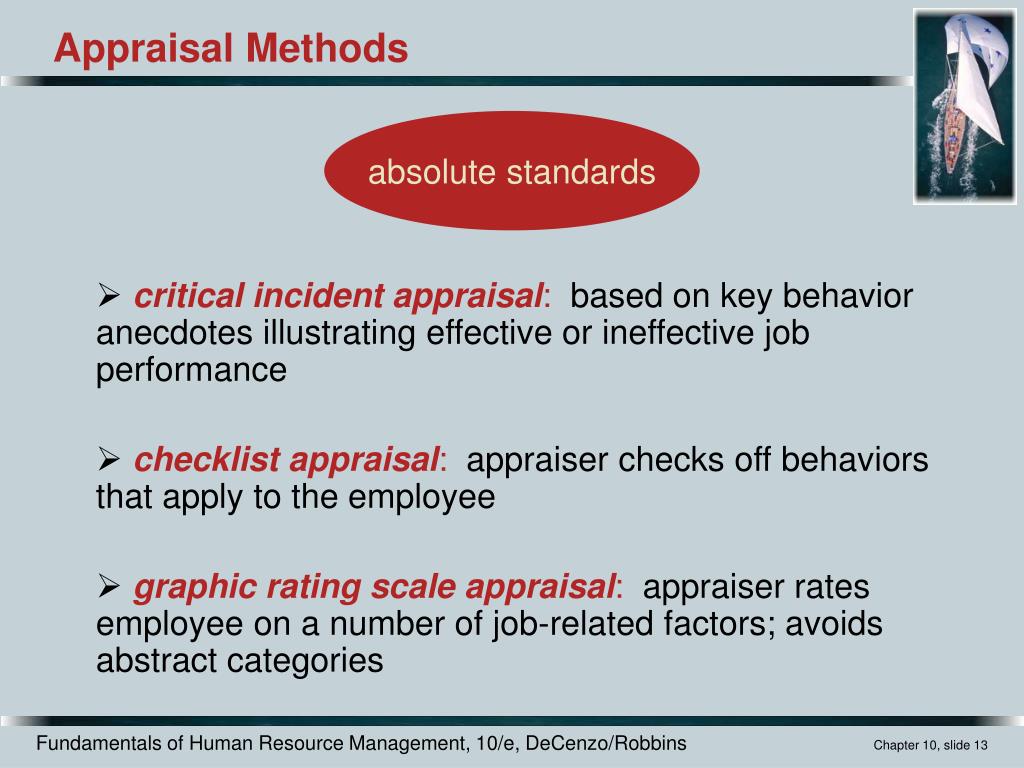 Appraisal Methods

absolute standards

➢ critical incident appraisal: based on key behavior anecdotes illustrating effective or ineffective job performance

➢ checklist appraisal: appraiser checks off behaviors that apply to the employee

➢ graphic rating scale appraisal: appraiser rates employee on a number of job-related factors; avoids abstract categories

Fundamentals of Human Resource Management, 10/e, DeCenzo/Robbins

Chapter 10, slide 13